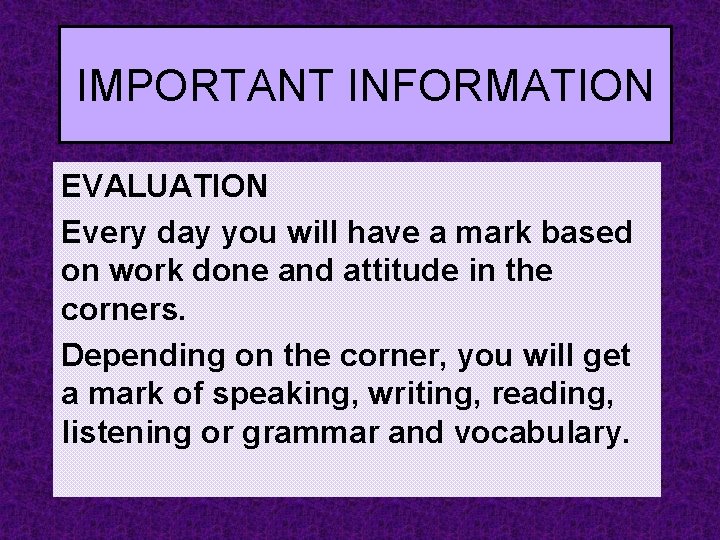 IMPORTANT INFORMATION

EVALUATION

Every day you will have a mark based on work done and attitude in the corners.

Depending on the corner, you will get a mark of speaking, writing, reading, listening or grammar and vocabulary.